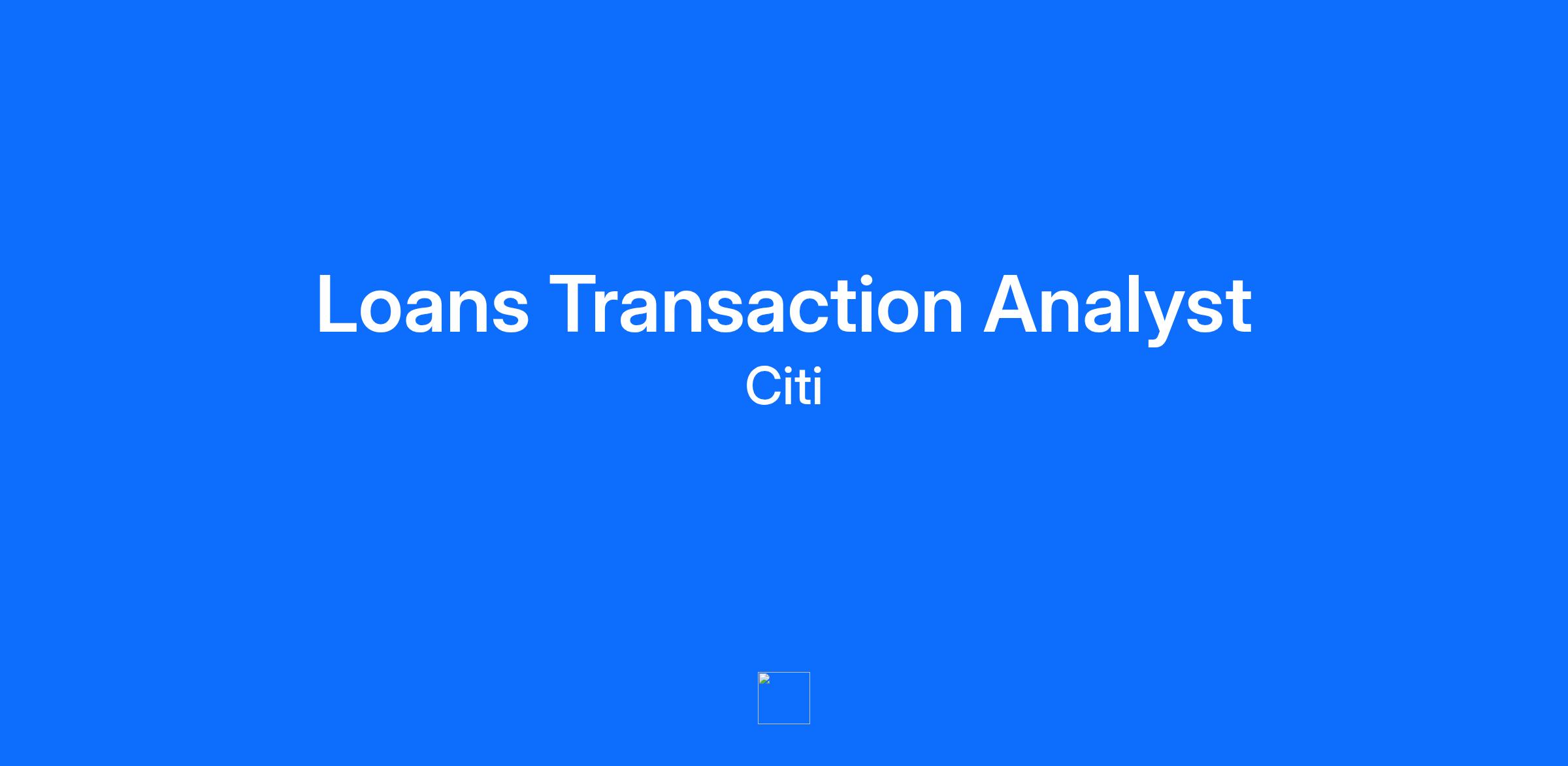 Loans Transaction Analyst

Citi